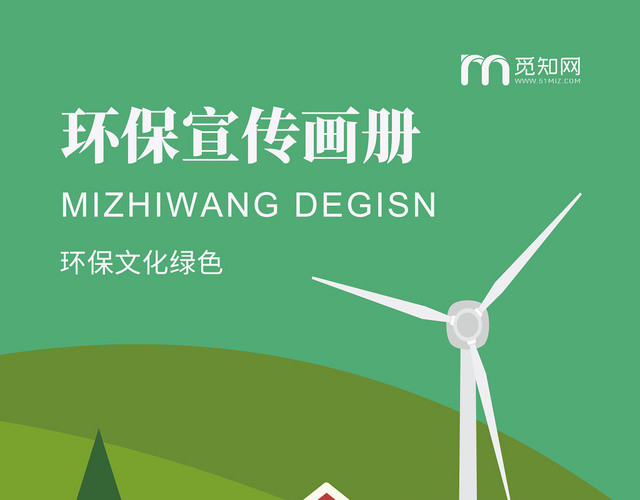 觅知网
WWW.51MIZ.COM

环保宣传画册

MIZHIWANG DEGISN

环保文化绿色